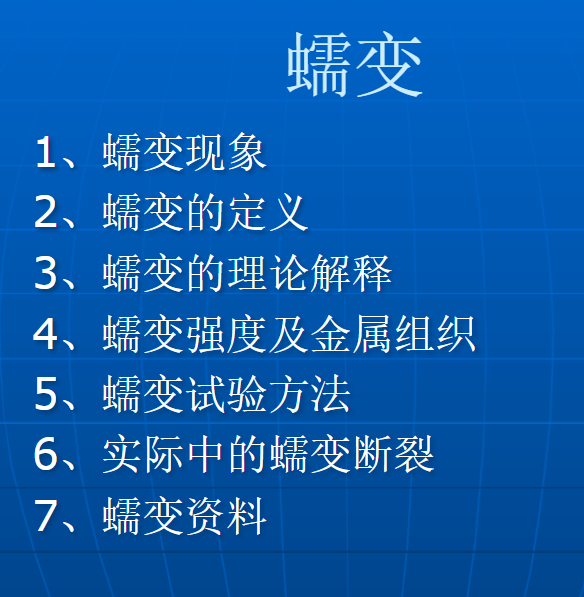 蠕变

1、蠕变现象

2、蠕变的定义

3、蠕变的理论解释

4、蠕变强度及金属组织

5、蠕变试验方法

6、实际中的蠕变断裂

7、蠕变资料